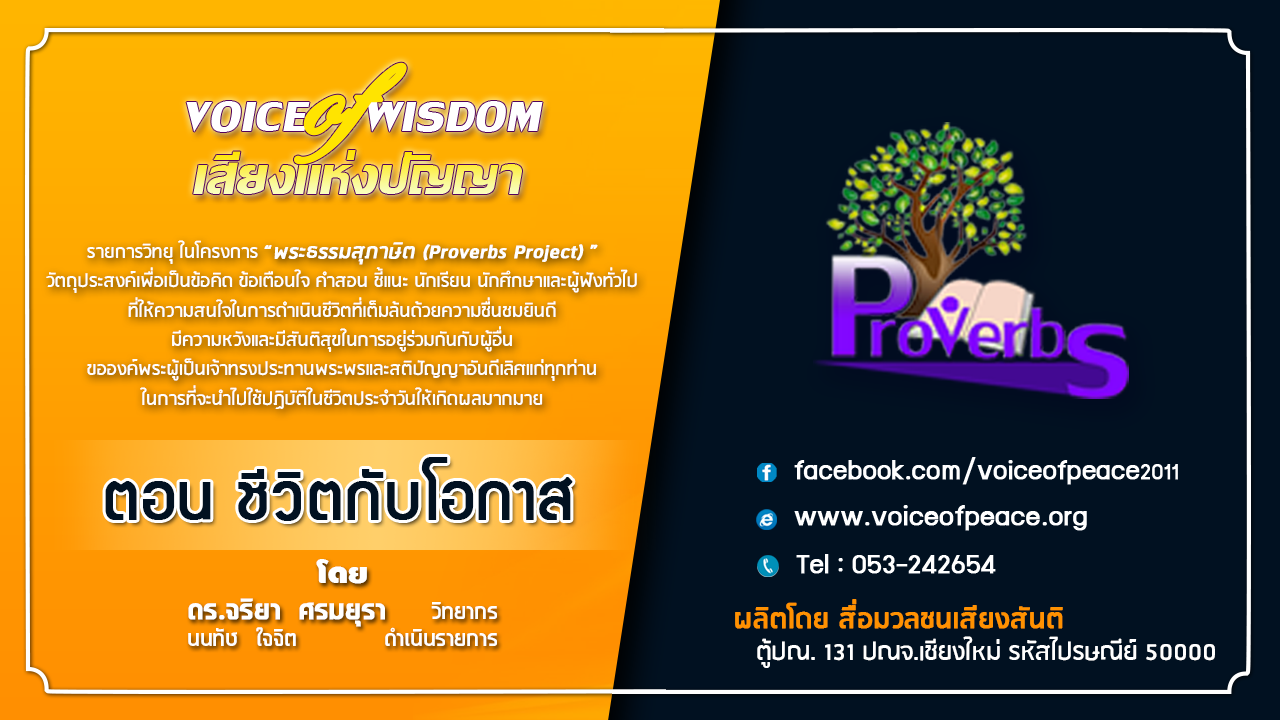 VOICE of WISDOM
เสียงแห่งปัญญา

รายการวิทยุ ในโครงการ "พระธรรมสุภาษิต (Proverbs Project)"
วัตถุประสงค์เพื่อเป็นข้อคิด ข้อเตือนใจ คำสอน ชี้แนะ นักเรียน นักศึกษาและผู้ฟังทั่วไป
ที่ให้ความสนใจในการดำเนินชีวิตที่เต็มล้นด้วยความชื่นชมยินดี
มีความหวังและมีสันติสุขในการอยู่ร่วมกันกับผู้อื่น
ขอองค์พระผู้เป็นเจ้าทรงประทานพระพรและสติปัญญาอันดีเลิศแก่ทุกท่าน
ในการที่จะนำไปใช้ปฏิบัติในชีวิตประจำวันให้เกิดผลมากมาย

ตอน ชีวิตกับโอกาส

โดย
ดร.จริยา ศรมยุรา วิทยากร
นนทัช ใจจิต ดำเนินรายการ

Proverbs

facebook.com/voiceofpeace2011
www.voiceofpeace.org
Tel : 053-242654

ผลิตโดย สื่อมวลชนเสียงสันติ
ตู้ปณ. 131 ปณจ.เชียงใหม่ รหัสไปรษณีย์ 50000